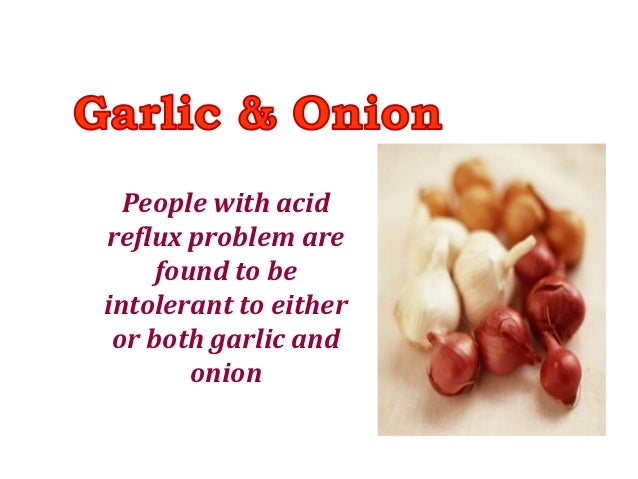 Garlic & Onion

People with acid reflux problem are found to be intolerant to either or both garlic and onion